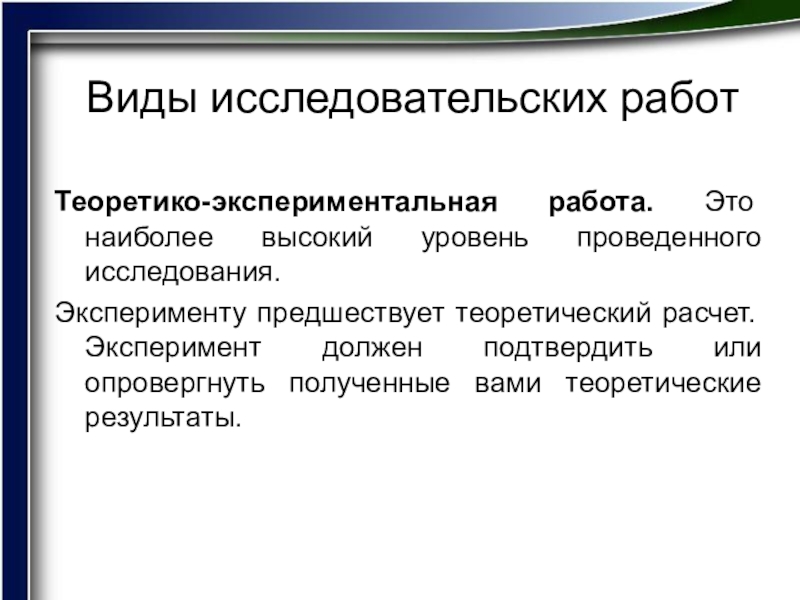 Виды исследовательских работ

Теоретико-экспериментальная работа. Это наиболее высокий уровень проведенного исследования.

Эксперименту предшествует теоретический расчет. Эксперимент должен подтвердить или опровергнуть полученные вами теоретические результаты.